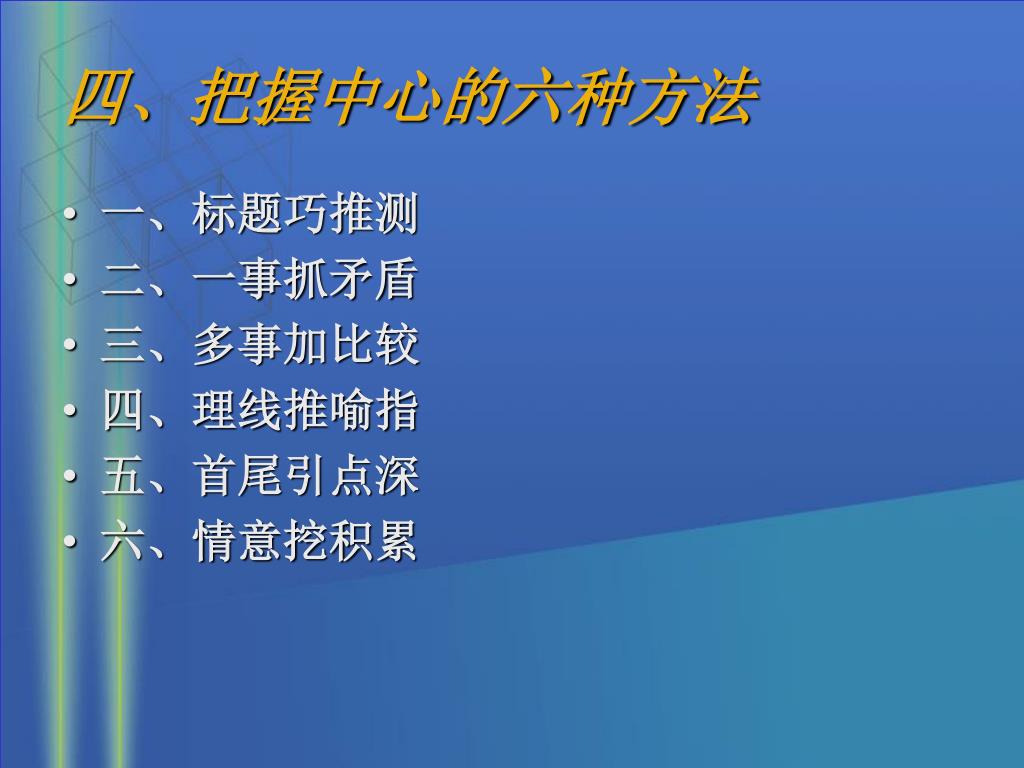 四、把握中心的六种方法

• 一、标题巧推测
• 二、一事抓矛盾
• 三、多事加比较
• 四、理线推喻指
• 五、首尾引点深
• 六、情意挖积累